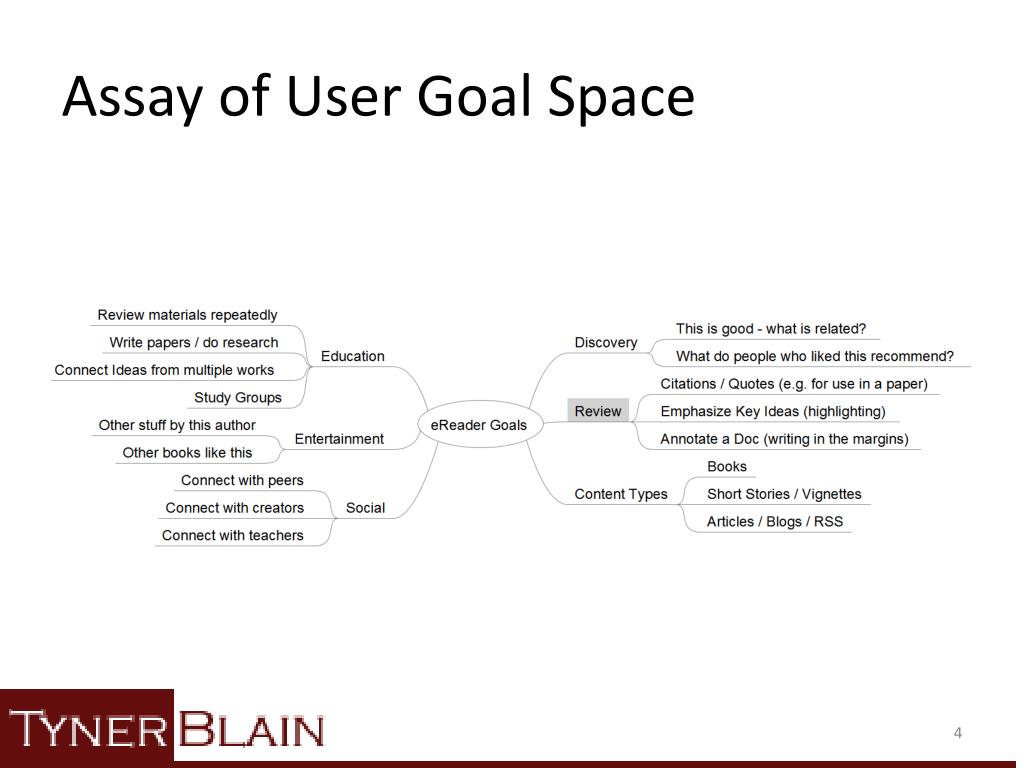 Assay of User Goal Space

Review materials repeatedly
Write papers / do research
Connect Ideas from multiple works
Study Groups
Education

Other stuff by this author
Other books like this
Entertainment

Connect with peers
Connect with creators
Connect with teachers
Social

eReader Goals

Discovery
This is good - what is related?
What do people who liked this recommend?

Review
Citations / Quotes (e.g. for use in a paper)
Emphasize Key Ideas (highlighting)
Annotate a Doc (writing in the margins)

Content Types
Books
Short Stories / Vignettes
Articles / Blogs / RSS

TYNER BLAIN

4